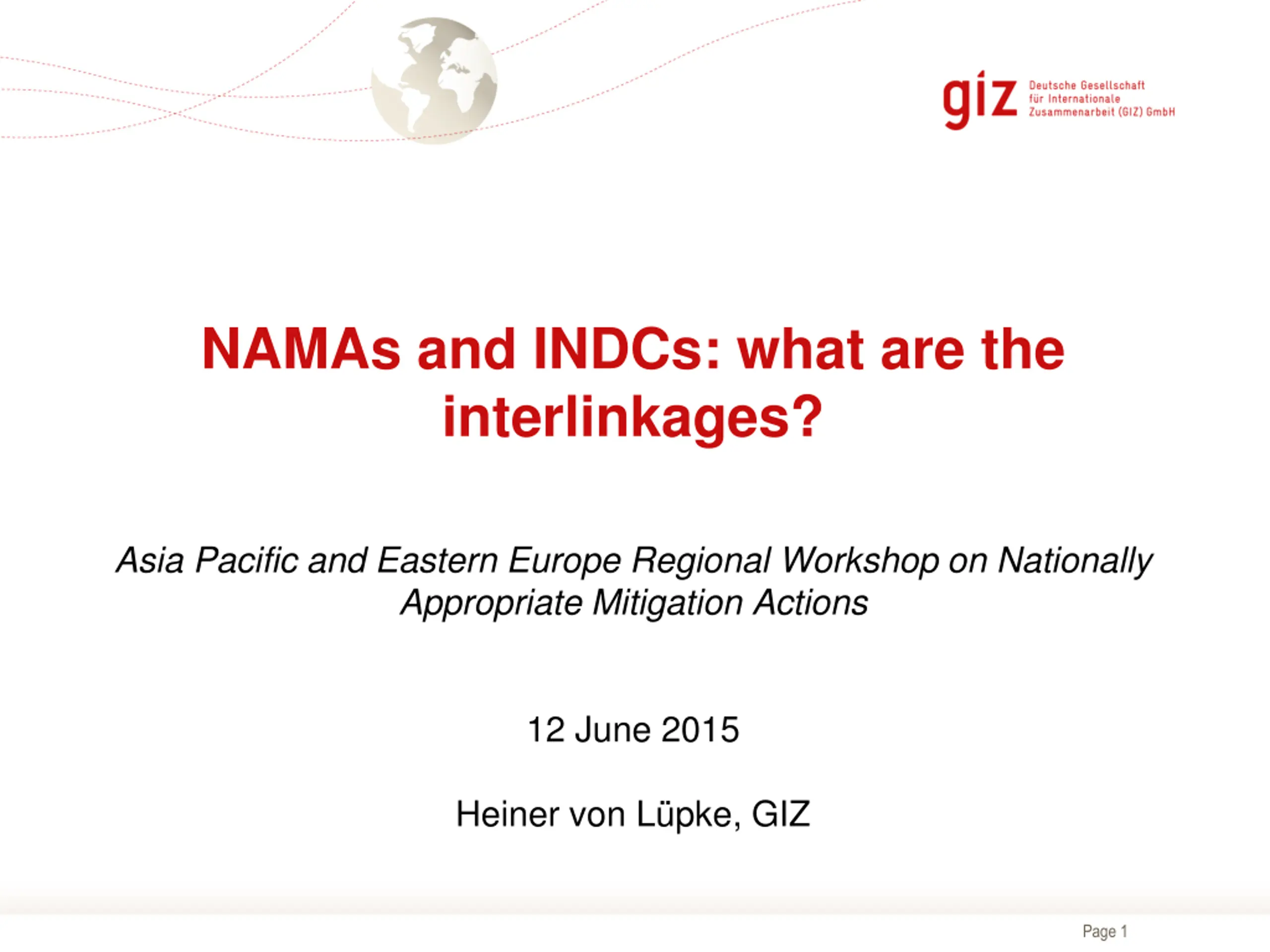 giz Deutsche Gesellschaft für Internationale Zusammenarbeit (GIZ) GmbH

NAMAs and INDCs: what are the interlinkages?

Asia Pacific and Eastern Europe Regional Workshop on Nationally Appropriate Mitigation Actions

12 June 2015

Heiner von Lüpke, GIZ

Page 1